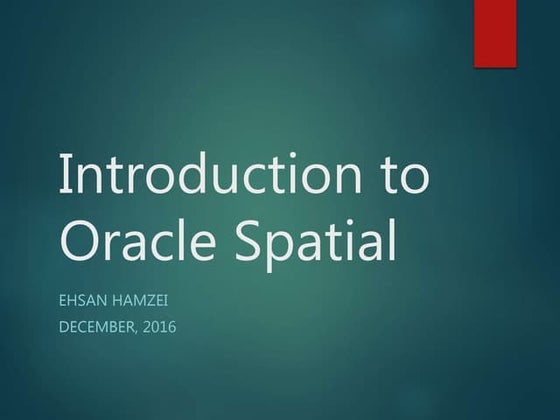 Introduction to Oracle Spatial

EHSAN HAMZEI

DECEMBER, 2016